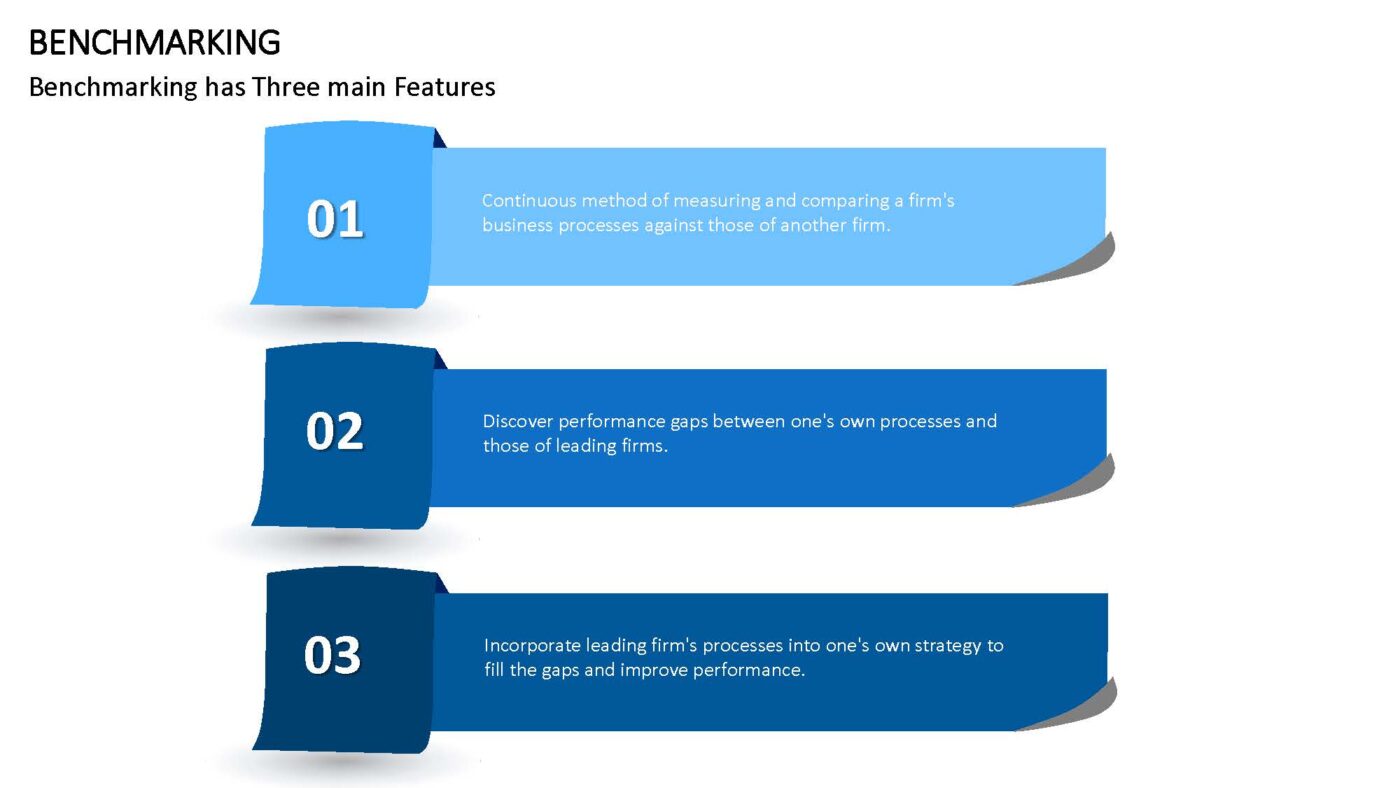 BENCHMARKING

Benchmarking has Three main Features

01

Continuous method of measuring and comparing a firm's business processes against those of another firm.

02

Discover performance gaps between one's own processes and those of leading firms.

03

Incorporate leading firm's processes into one's own strategy to fill the gaps and improve performance.